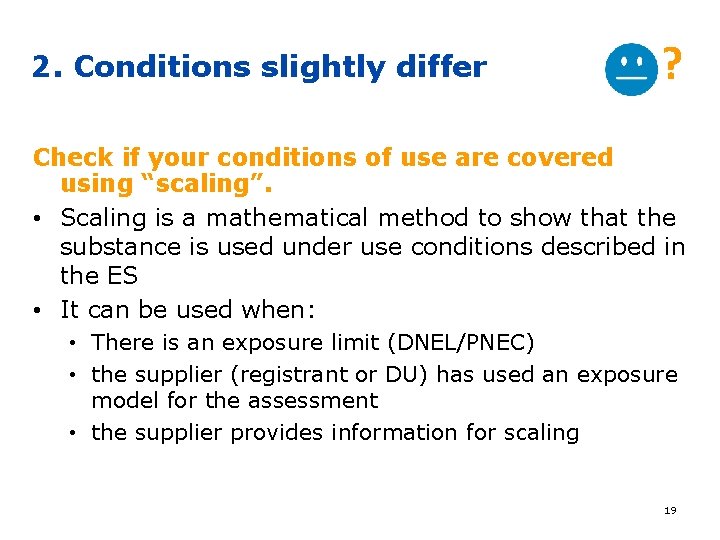 2. Conditions slightly differ

?

Check if your conditions of use are covered using “scaling”.

• Scaling is a mathematical method to show that the substance is used under use conditions described in the ES
• It can be used when:
  • There is an exposure limit (DNEL/PNEC)
  • the supplier (registrant or DU) has used an exposure model for the assessment
  • the supplier provides information for scaling

19